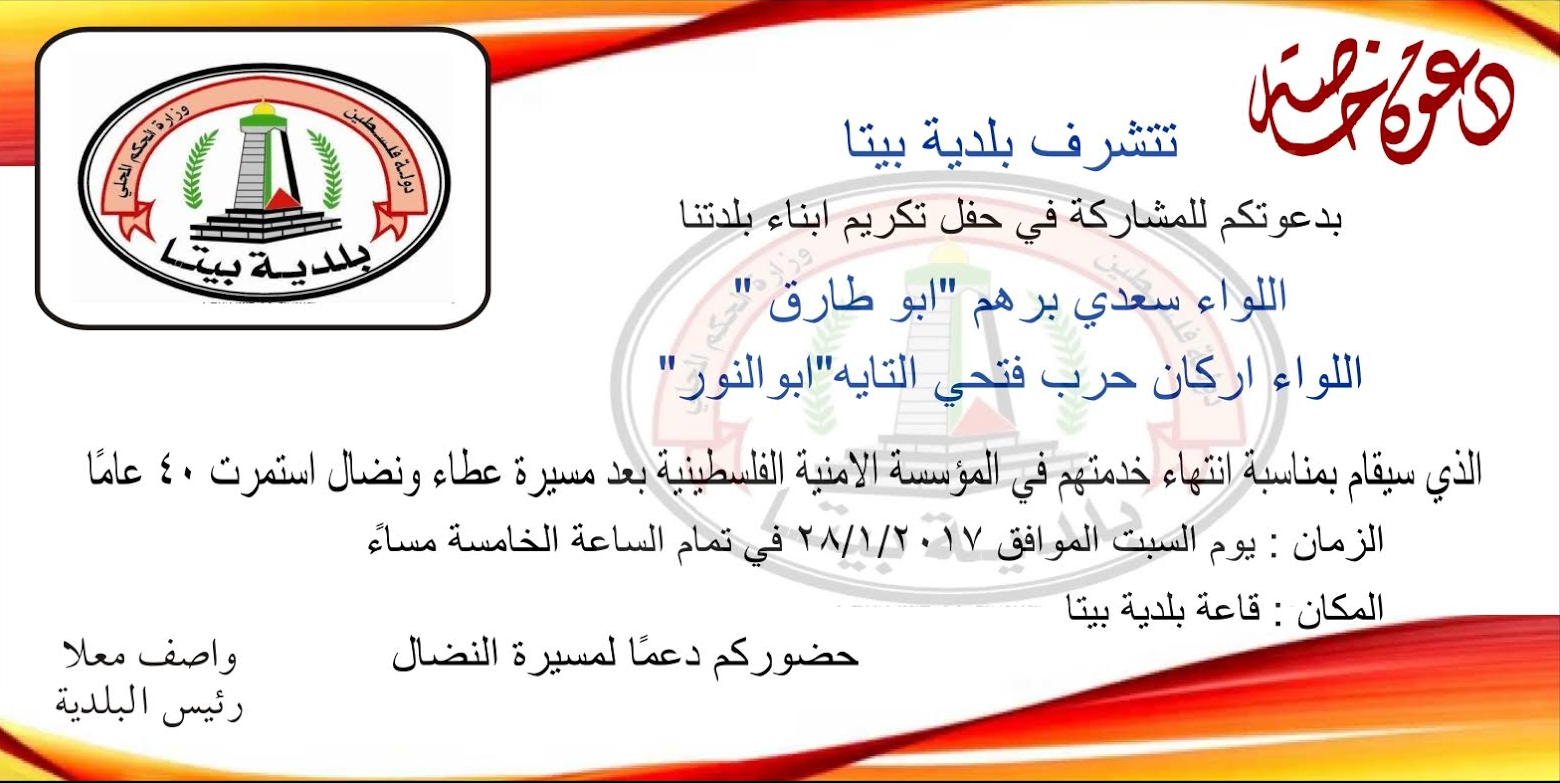 دعوة خاصة

دولة فلسطين
وزارة الحكم المحلي
بلدية بيتا

تتشرف بلدية بيتا

بدعوتكم للمشاركة في حفل تكريم ابناء بلدتنا

اللواء سعدي برهم "ابو طارق "

اللواء اركان حرب فتحي التايه"ابوالنور"

الذي سيقام بمناسبة انتهاء خدمتهم في المؤسسة الامنية الفلسطينية بعد مسيرة عطاء ونضال استمرت ٤٠ عامًا

الزمان : يوم السبت الموافق ٢٨/١/٢٠١٧ في تمام الساعة الخامسة مساءً

المكان : قاعة بلدية بيتا

حضوركم دعمًا لمسيرة النضال

واصف معلا
رئيس البلدية